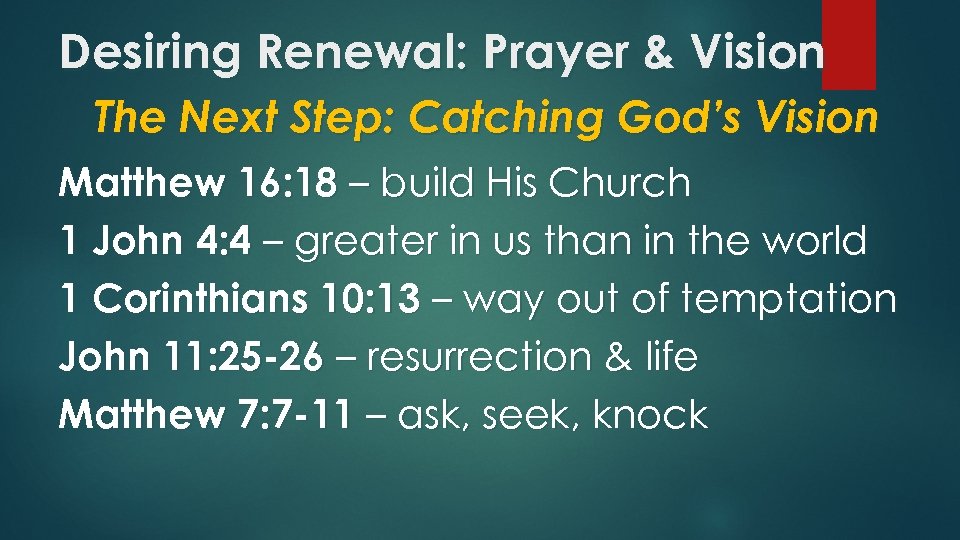 Desiring Renewal: Prayer & Vision

The Next Step: Catching God's Vision

Matthew 16:18 – build His Church
1 John 4:4 – greater in us than in the world
1 Corinthians 10:13 – way out of temptation
John 11:25-26 – resurrection & life
Matthew 7:7-11 – ask, seek, knock